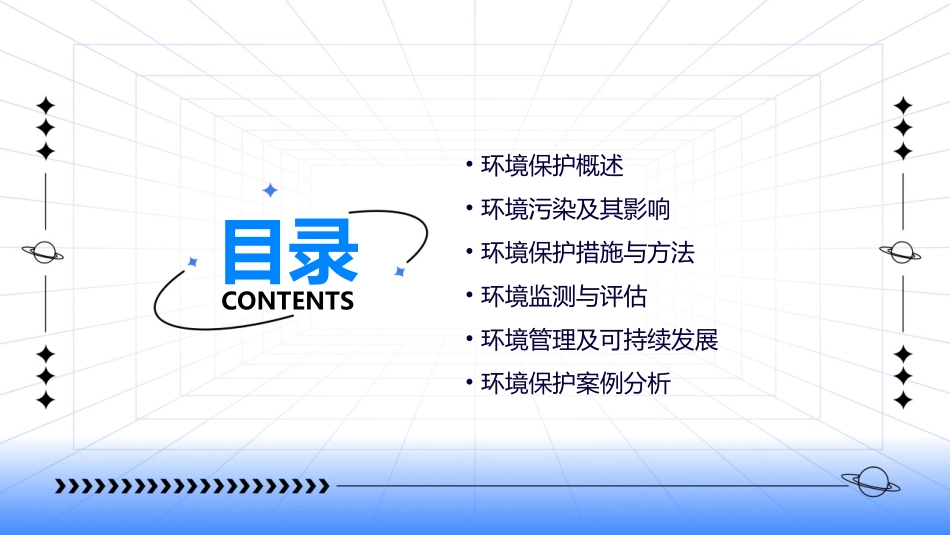 目录
CONTENTS

• 环境保护概述
• 环境污染及其影响
• 环境保护措施与方法
• 环境监测与评估
• 环境管理及可持续发展
• 环境保护案例分析